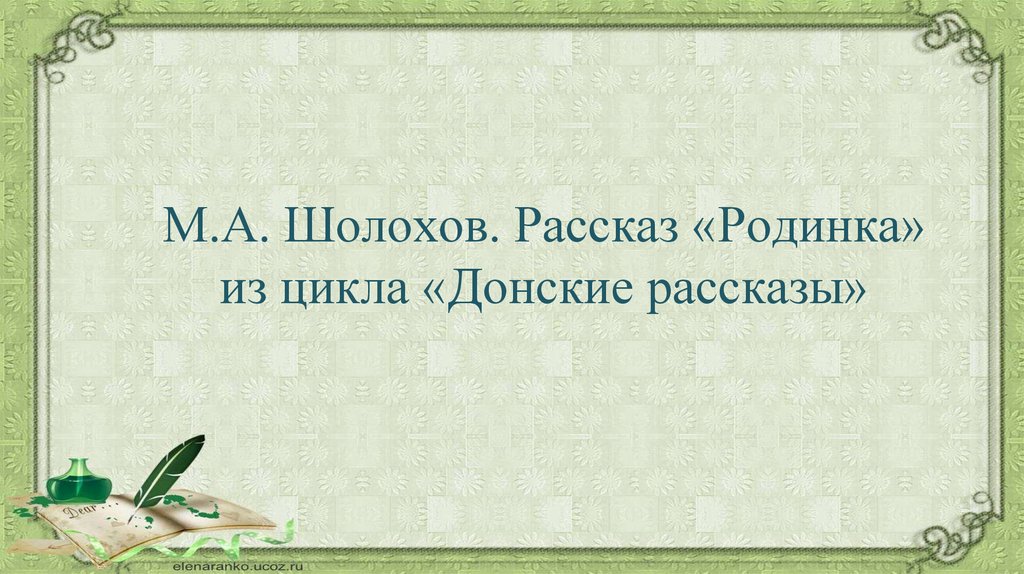 М.А. Шолохов. Рассказ «Родинка» из цикла «Донские рассказы»

Dear...

elenaranko.ucoz.ru